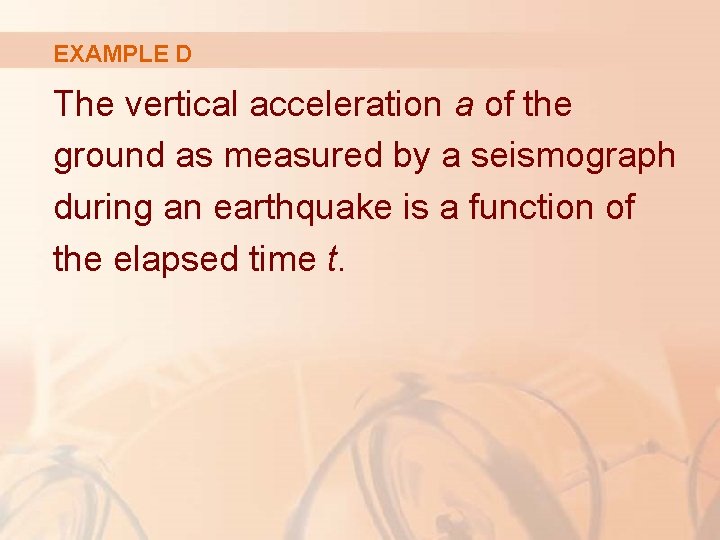 EXAMPLE D

The vertical acceleration $a$ of the ground as measured by a seismograph during an earthquake is a function of the elapsed time $t$.